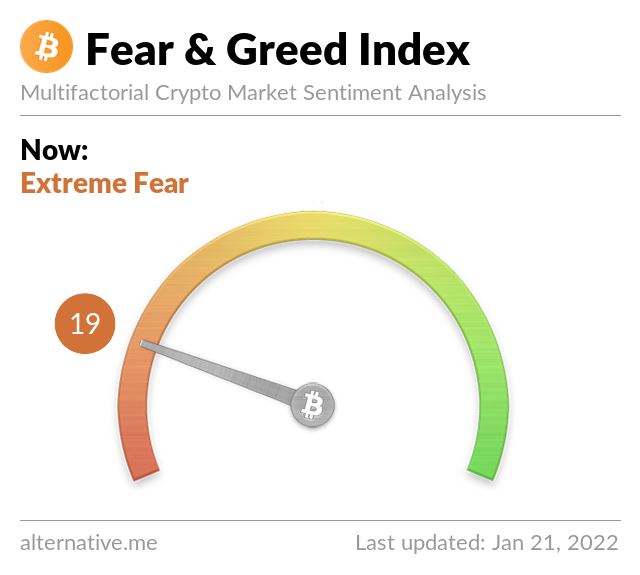 Fear & Greed Index

Multifactorial Crypto Market Sentiment Analysis

Now:
Extreme Fear

19

alternative.me

Last updated: Jan 21, 2022